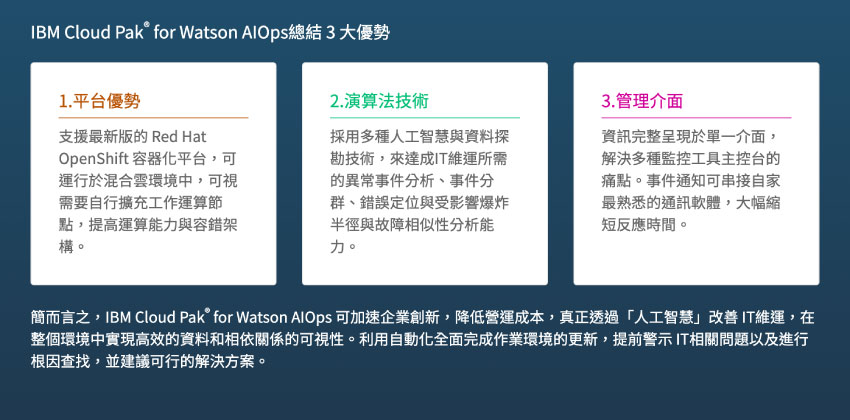 IBM Cloud Pak® for Watson AIOps總結 3 大優勢

1.平台優勢

支援最新版的 Red Hat OpenShift 容器化平台，可運行於混合雲環境中，可視需要自行擴充工作運算節點，提高運算能力與容錯架構。

2.演算法技術

採用多種人工智慧與資料探勘技術，來達成IT維運所需的異常事件分析、事件分群、錯誤定位與受影響爆炸半徑與故障相似性分析能力。

3.管理介面

資訊完整呈現於單一介面，解決多種監控工具主控台的痛點。事件通知可串接自家最熟悉的通訊軟體，大幅縮短反應時間。

簡而言之，IBM Cloud Pak® for Watson AIOps 可加速企業創新，降低營運成本，真正透過「人工智慧」改善 IT維運，在整個環境中實現高效的資料和相依關係的可視性。利用自動化全面完成作業環境的更新，提前警示 IT相關問題以及進行根因查找，並建議可行的解決方案。